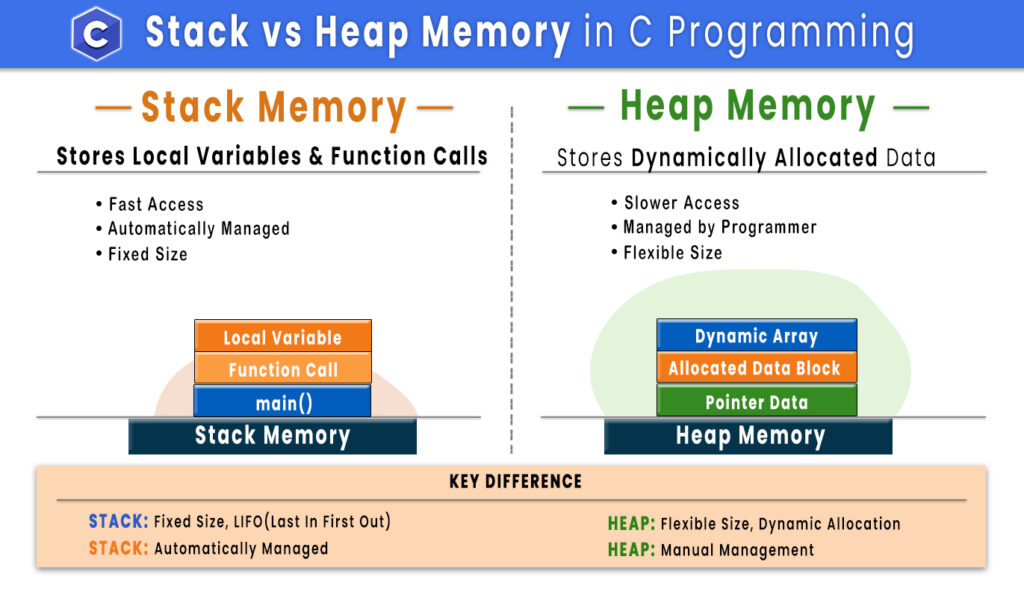 C

Stack vs Heap Memory in C Programming

— Stack Memory —

Stores Local Variables & Function Calls

• Fast Access
• Automatically Managed
• Fixed Size

Local Variable
Function Call
main()
Stack Memory

— Heap Memory —

Stores Dynamically Allocated Data

• Slower Access
• Managed by Programmer
• Flexible Size

Dynamic Array
Allocated Data Block
Pointer Data
Heap Memory

KEY DIFFERENCE

STACK: Fixed Size, LIFO(Last In First Out)
STACK: Automatically Managed

HEAP: Flexible Size, Dynamic Allocation
HEAP: Manual Management